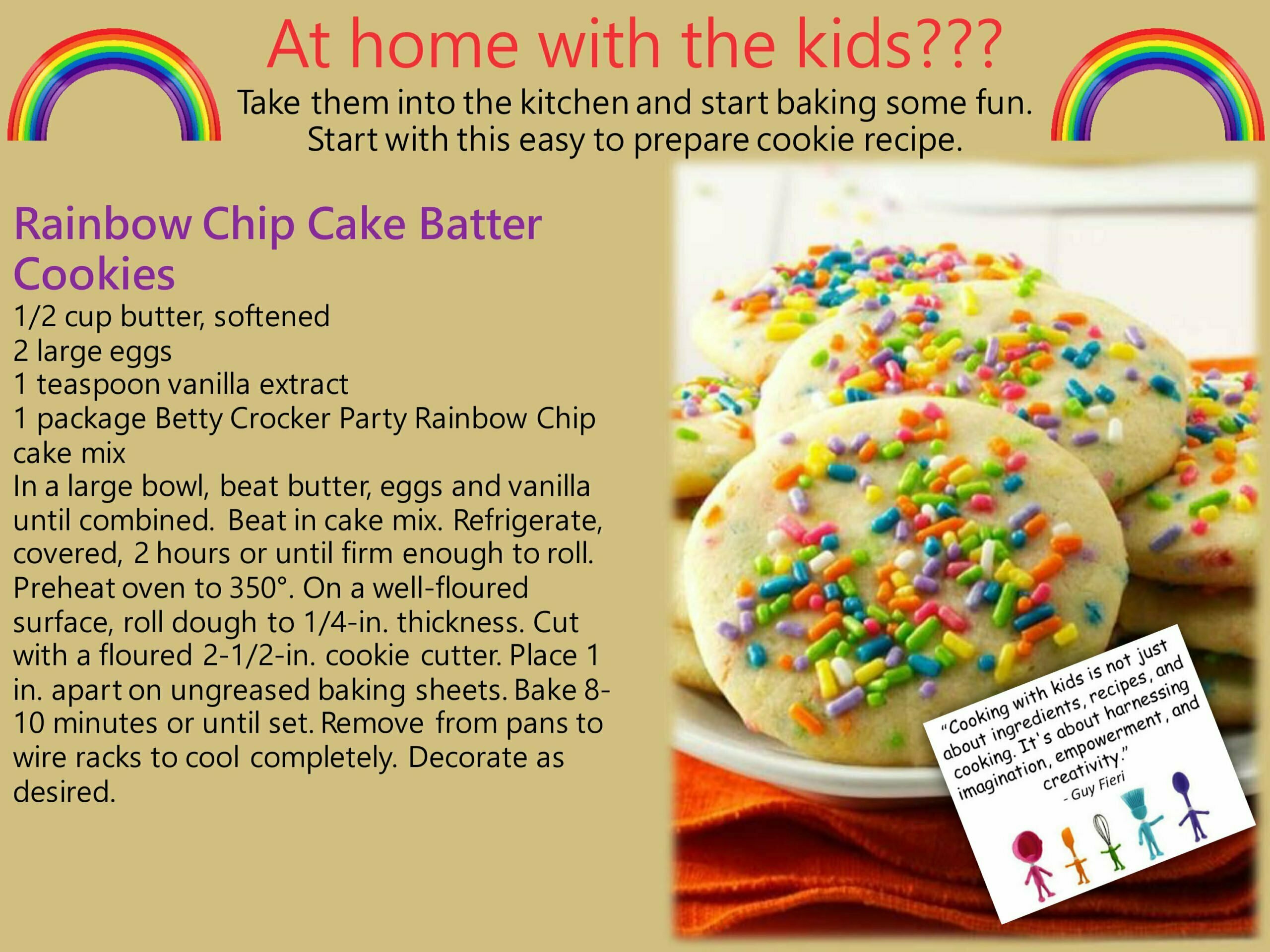 At home with the kids???

Take them into the kitchen and start baking some fun. Start with this easy to prepare cookie recipe.

Rainbow Chip Cake Batter Cookies

1/2 cup butter, softened
2 large eggs
1 teaspoon vanilla extract
1 package Betty Crocker Party Rainbow Chip cake mix
In a large bowl, beat butter, eggs and vanilla until combined. Beat in cake mix. Refrigerate, covered, 2 hours or until firm enough to roll. Preheat oven to 350°. On a well-floured surface, roll dough to 1/4-in. thickness. Cut with a floured 2-1/2-in. cookie cutter. Place 1 in. apart on ungreased baking sheets. Bake 8-10 minutes or until set. Remove from pans to wire racks to cool completely. Decorate as desired.

"Cooking with kids is not just about ingredients, recipes, and cooking. It's about harnessing imagination, empowerment, and creativity."
- Guy Fieri